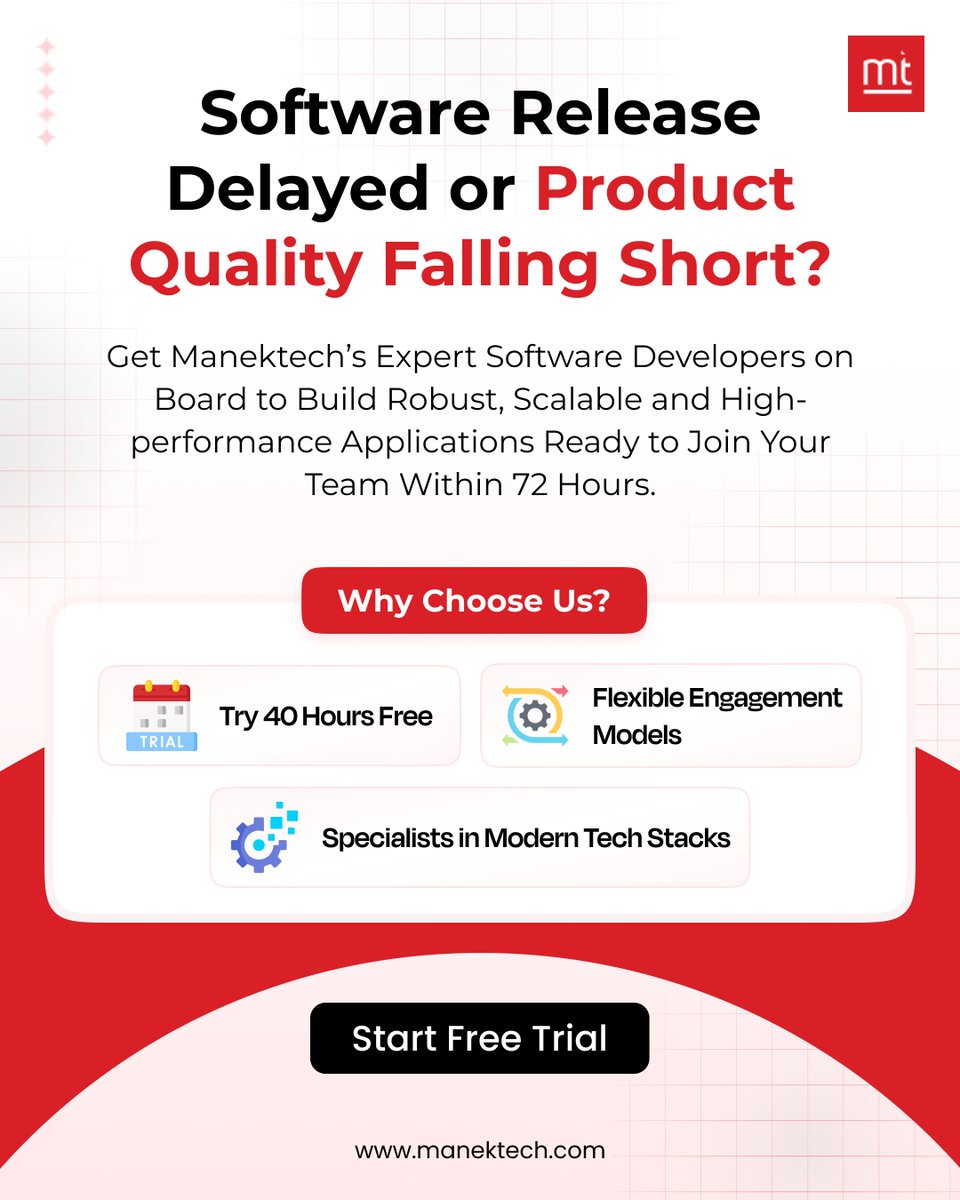 mt

Software Release Delayed or Product Quality Falling Short?

Get Manektech's Expert Software Developers on Board to Build Robust, Scalable and High-performance Applications Ready to Join Your Team Within 72 Hours.

Why Choose Us?

TRIAL

Try 40 Hours Free

Flexible Engagement Models

Specialists in Modern Tech Stacks

Start Free Trial

www.manektech.com